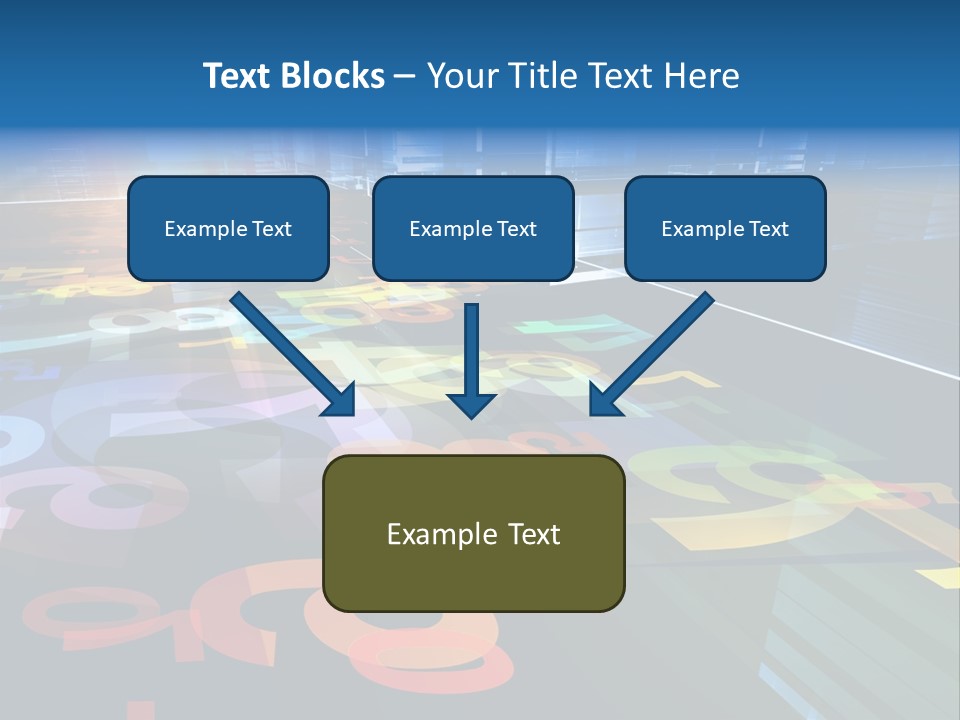 Text Blocks – Your Title Text Here

Example Text

Example Text

Example Text

Example Text